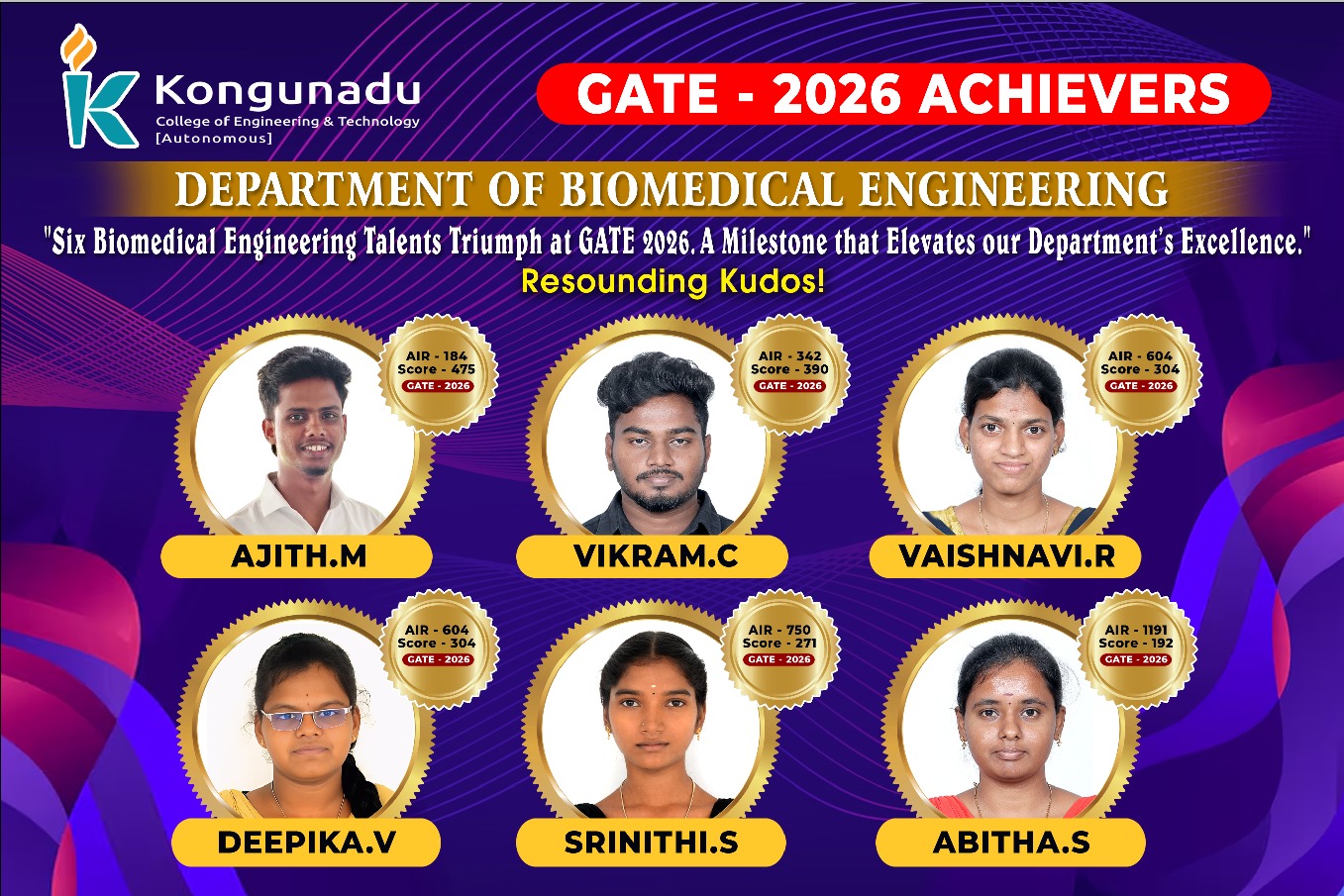 Kongunadu
College of Engineering & Technology
[Autonomous]

GATE - 2026 ACHIEVERS

DEPARTMENT OF BIOMEDICAL ENGINEERING

"Six Biomedical Engineering Talents Triumph at GATE 2026. A Milestone that Elevates our Department's Excellence."

Resounding Kudos!

AIR - 184
Score - 475
GATE - 2026

AJITH.M

AIR - 342
Score - 390
GATE - 2026

VIKRAM.C

AIR - 604
Score - 304
GATE - 2026

VAISHNAVI.R

AIR - 604
Score - 304
GATE - 2026

DEEPIKA.V

AIR - 750
Score - 271
GATE - 2026

SRINITHI.S

AIR - 1191
Score - 192
GATE - 2026

ABITHA.S